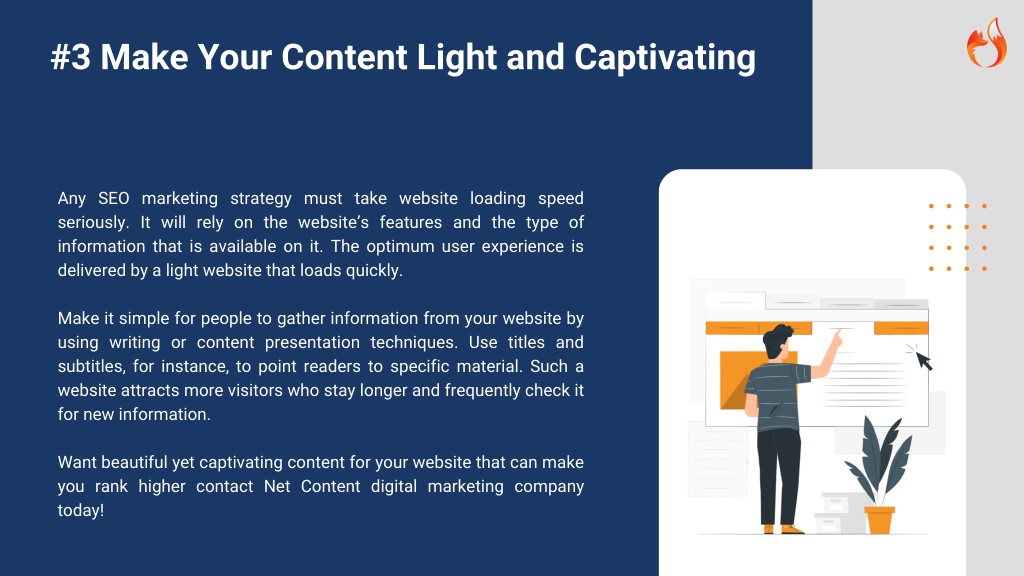 #3 Make Your Content Light and Captivating

Any SEO marketing strategy must take website loading speed seriously. It will rely on the website's features and the type of information that is available on it. The optimum user experience is delivered by a light website that loads quickly.

Make it simple for people to gather information from your website by using writing or content presentation techniques. Use titles and subtitles, for instance, to point readers to specific material. Such a website attracts more visitors who stay longer and frequently check it for new information.

Want beautiful yet captivating content for your website that can make you rank higher contact Net Content digital marketing company today!